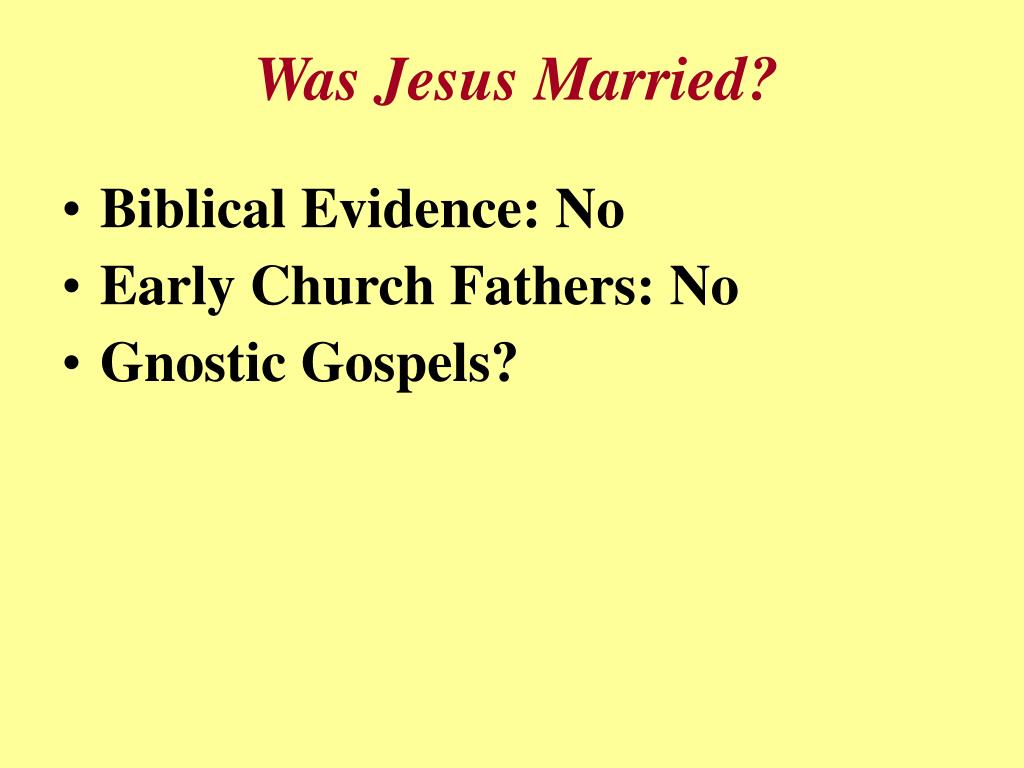 Was Jesus Married?

• Biblical Evidence: No
• Early Church Fathers: No
• Gnostic Gospels?